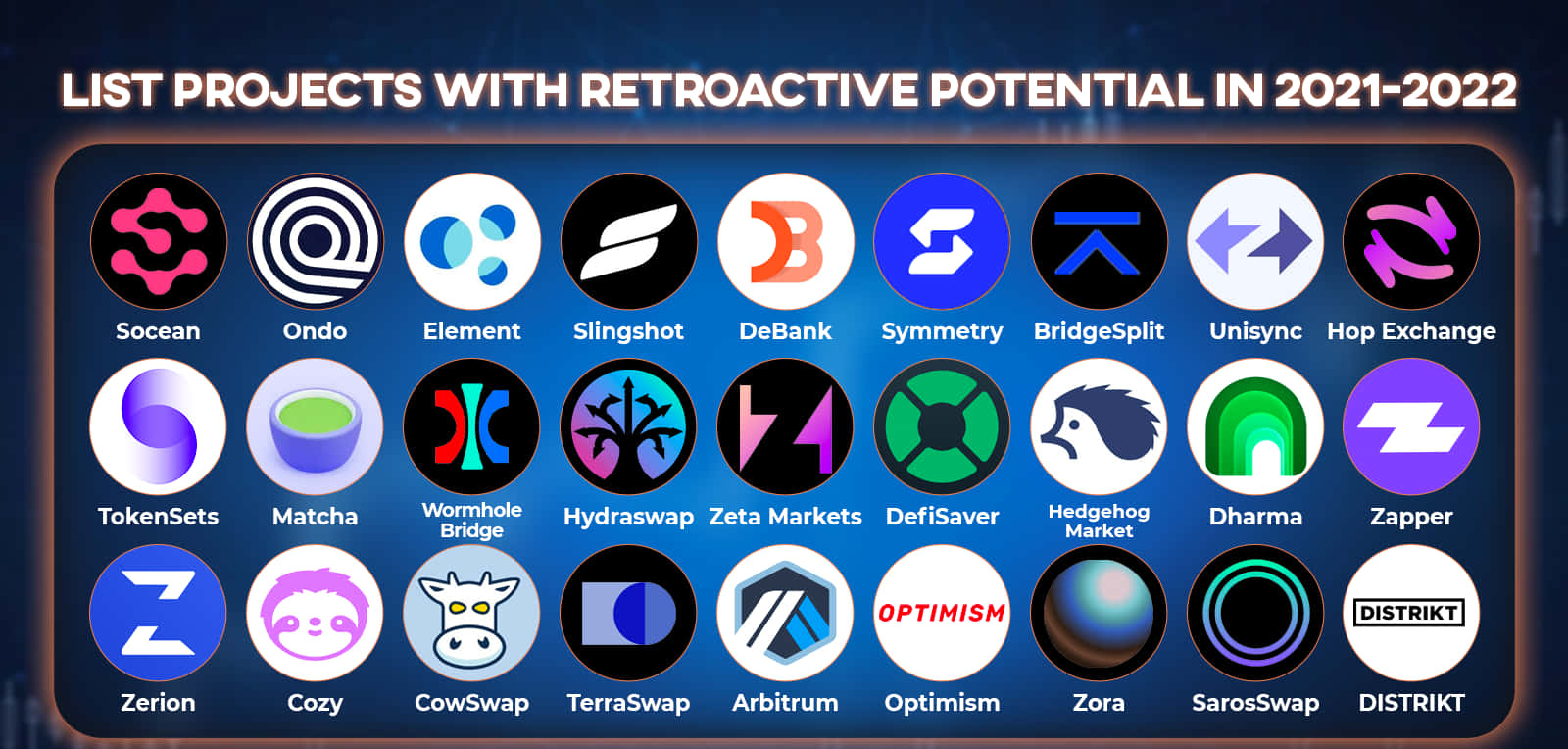 LIST PROJECTS WITH RETROACTIVE POTENTIAL IN 2021-2022

Socean
Ondo
Element
Slingshot
DeBank
Symmetry
BridgeSplit
Unisync
Hop Exchange

TokenSets
Matcha
Wormhole Bridge
Hydraswap
Zeta Markets
DefiSaver
Hedgehog Market
Dharma
Zapper

Zerion
Cozy
CowSwap
TerraSwap
Arbitrum
OPTIMISM
Optimism
Zora
SarosSwap
DISTRIKT
DISTRIKT